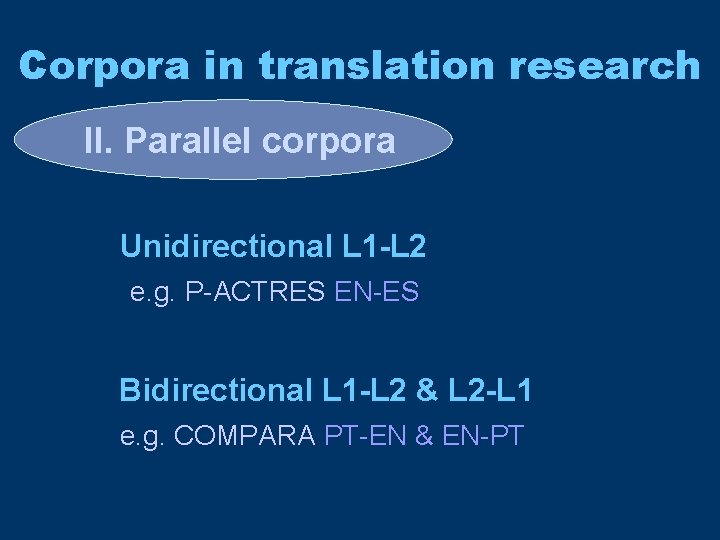 Corpora in translation research

II. Parallel corpora

Unidirectional L1-L2
e.g. P-ACTRES EN-ES

Bidirectional L1-L2 & L2-L1
e.g. COMPARA PT-EN & EN-PT